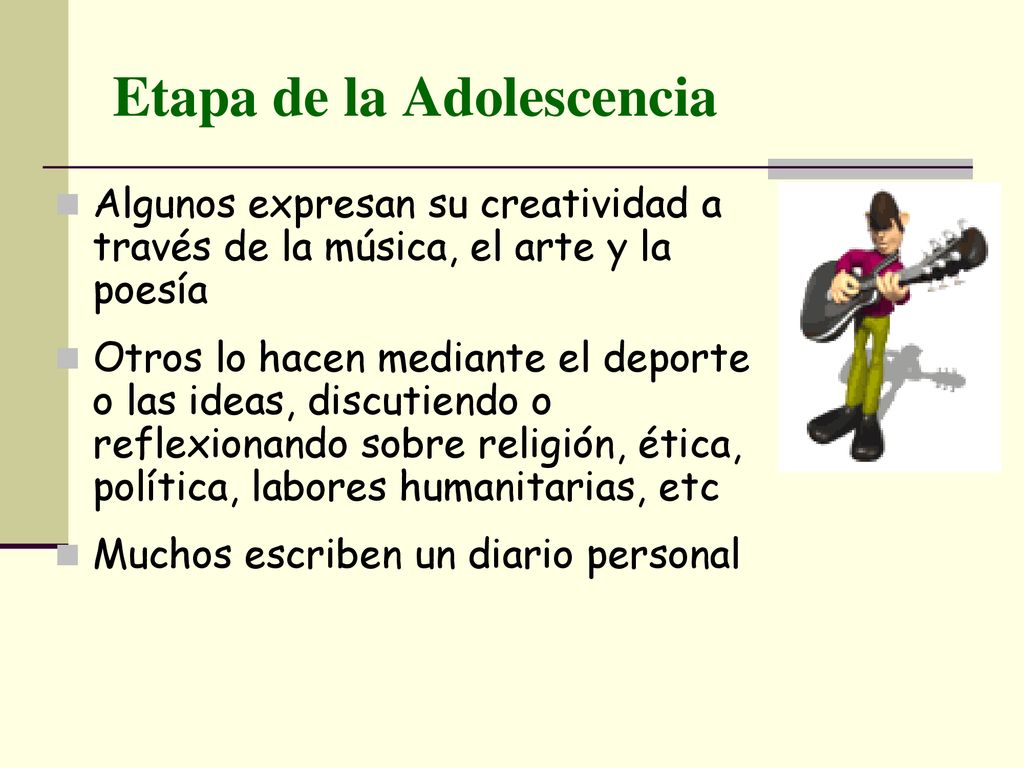 Etapa de la Adolescencia

Algunos expresan su creatividad a través de la música, el arte y la poesía

Otros lo hacen mediante el deporte o las ideas, discutiendo o reflexionando sobre religión, ética, política, labores humanitarias, etc

Muchos escriben un diario personal